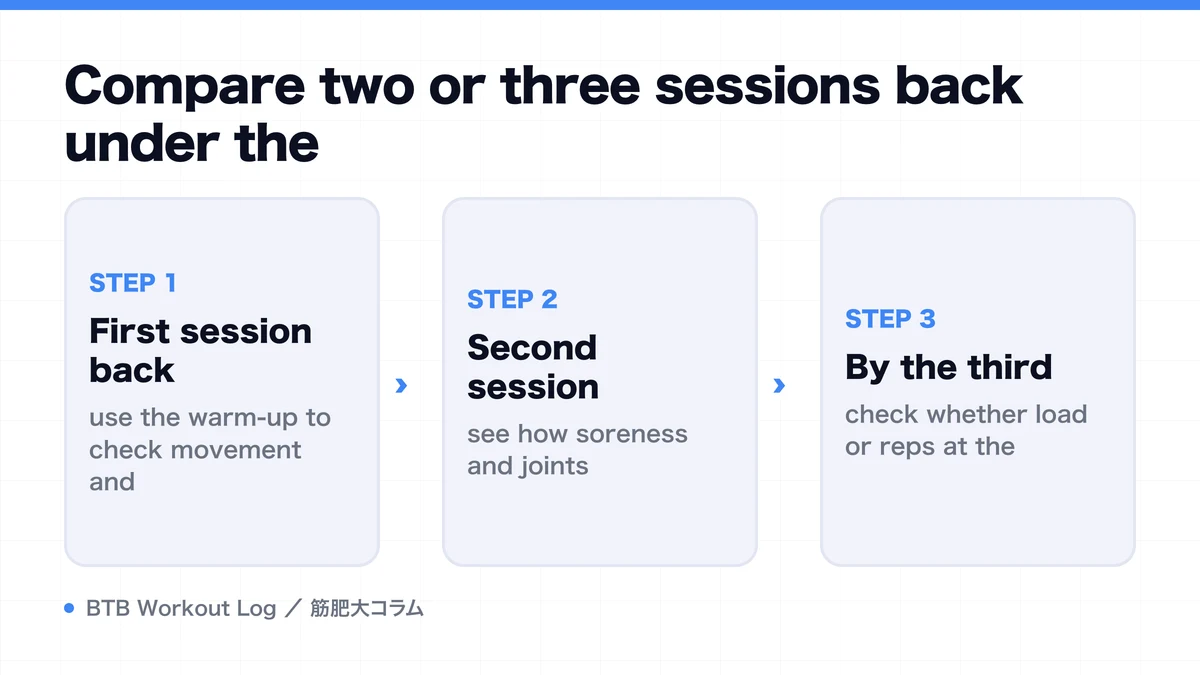 Compare two or three sessions back under the

STEP 1
First session back
use the warm-up to check movement and

›

STEP 2
Second session
see how soreness and joints

›

STEP 3
By the third
check whether load or reps at the

BTB Workout Log ／ 筋肥大コラム